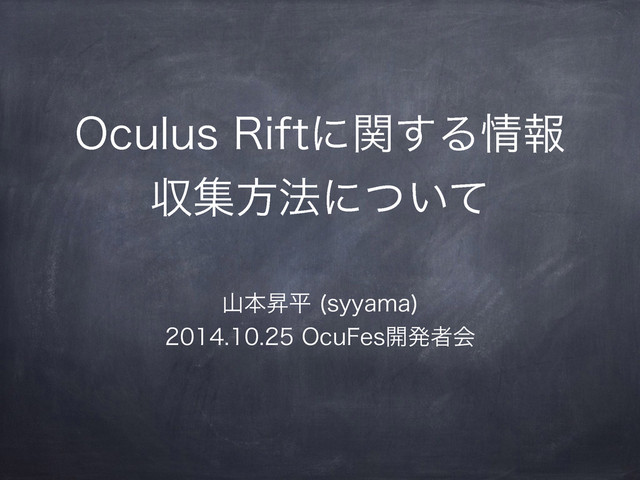 Oculus Riftに関する情報収集方法について

山本昇平 (syyama)
2014.10.25 OcuFes開発者会